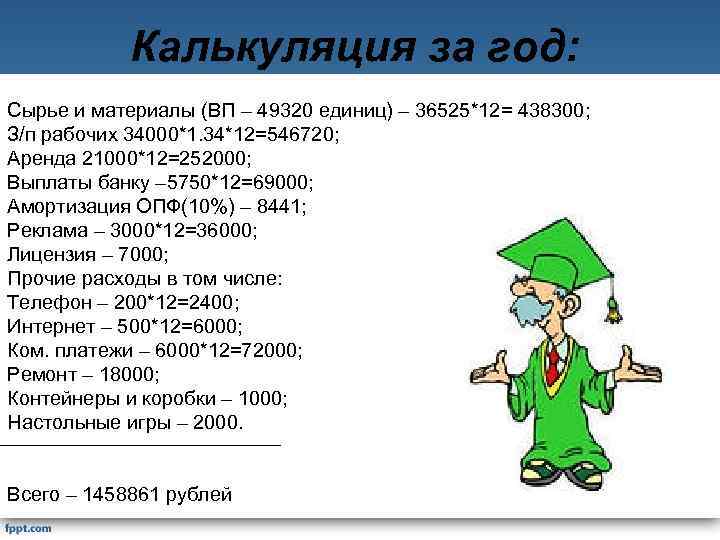 Калькуляция за год:

Сырье и материалы (ВП – 49320 единиц) – 36525*12= 438300;
З/п рабочих 34000*1.34*12=546720;
Аренда 21000*12=252000;
Выплаты банку –5750*12=69000;
Амортизация ОПФ(10%) – 8441;
Реклама – 3000*12=36000;
Лицензия – 7000;
Прочие расходы в том числе:
Телефон – 200*12=2400;
Интернет – 500*12=6000;
Ком. платежи – 6000*12=72000;
Ремонт – 18000;
Контейнеры и коробки – 1000;
Настольные игры – 2000.

Всего – 1458861 рублей

fppt.com